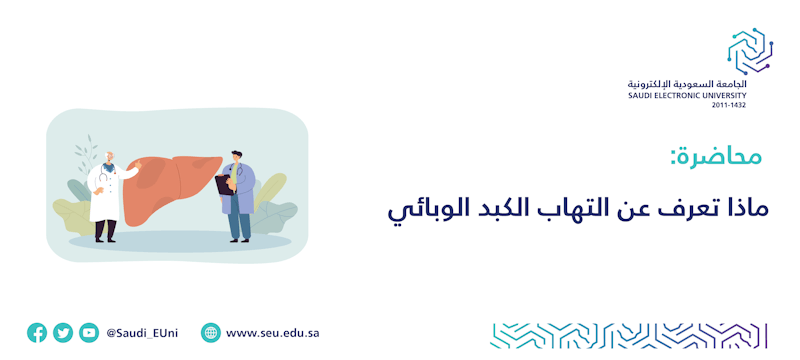 الجامعة السعودية الإلكترونية
SAUDI ELECTRONIC UNIVERSITY
2011-1432

محاضرة:
ماذا تعرف عن التهاب الكبد الوبائي

@Saudi_EUni
www.seu.edu.sa